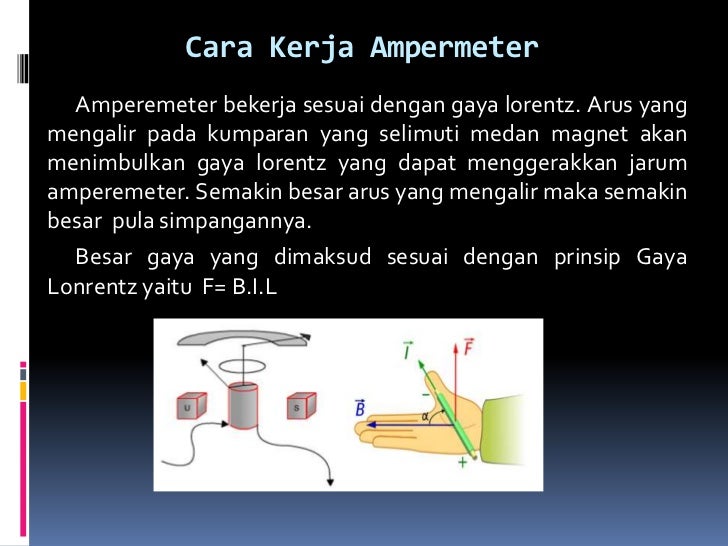 Cara Kerja Ampermeter

Amperemeter bekerja sesuai dengan gaya lorentz. Arus yang mengalir pada kumparan yang selimuti medan magnet akan menimbulkan gaya lorentz yang dapat menggerakkan jarum amperemeter. Semakin besar arus yang mengalir maka semakin besar pula simpangannya.

Besar gaya yang dimaksud sesuai dengan prinsip Gaya Lonrentz yaitu F= B.I.L

U

S

$\vec{I}$

$\vec{F}$

$\vec{B}$

$\alpha$

−

+